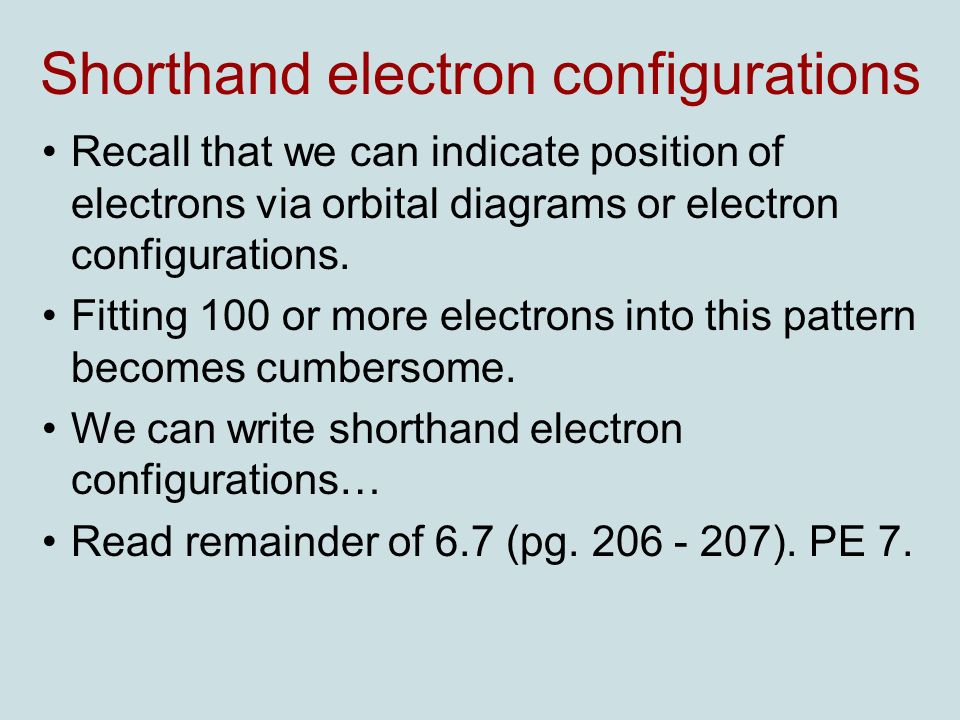 Shorthand electron configurations

• Recall that we can indicate position of electrons via orbital diagrams or electron configurations.

• Fitting 100 or more electrons into this pattern becomes cumbersome.

• We can write shorthand electron configurations…

• Read remainder of 6.7 (pg. 206 - 207). PE 7.